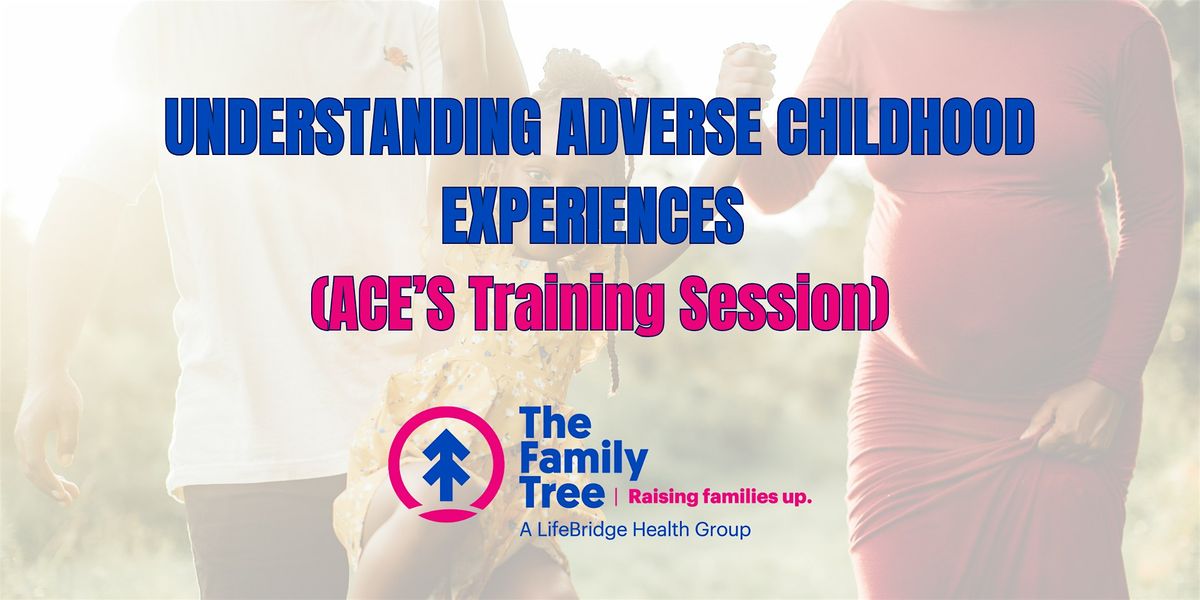 UNDERSTANDING ADVERSE CHILDHOOD EXPERIENCES

(ACE'S Training Session)

The Family Tree | Raising families up.

A LifeBridge Health Group